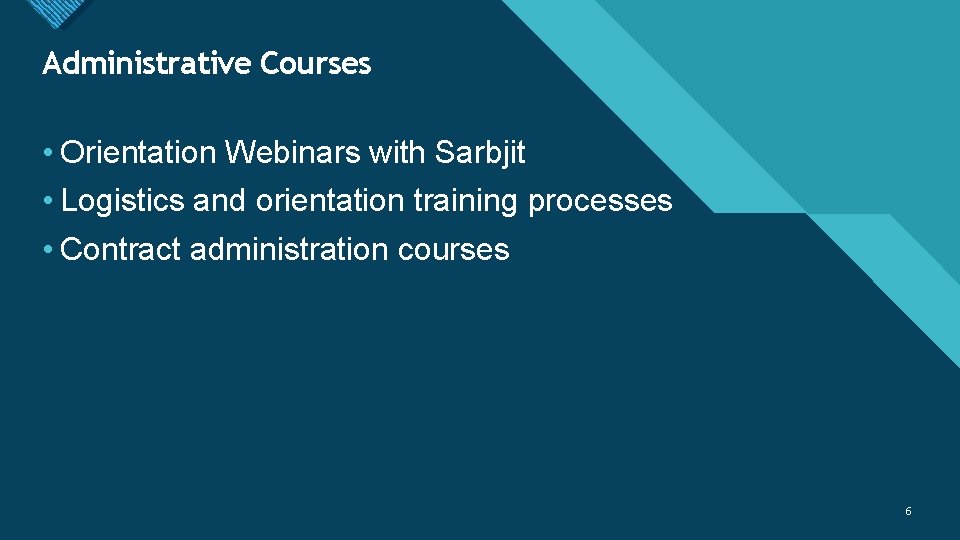 Administrative Courses

• Orientation Webinars with Sarbjit
• Logistics and orientation training processes
• Contract administration courses

6